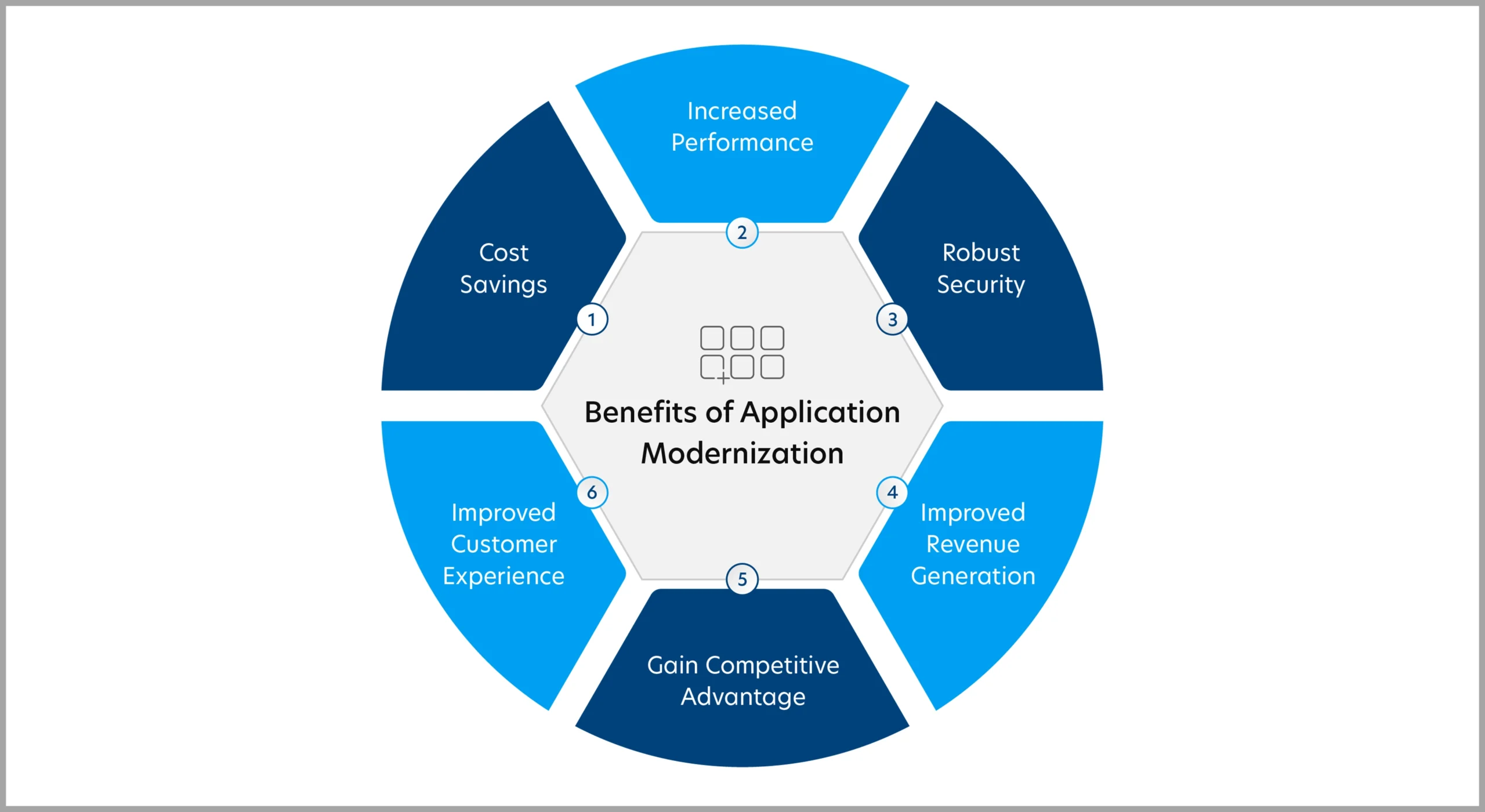 Benefits of Application Modernization

1
Cost Savings

2
Increased Performance

3
Robust Security

4
Improved Revenue Generation

5
Gain Competitive Advantage

6
Improved Customer Experience